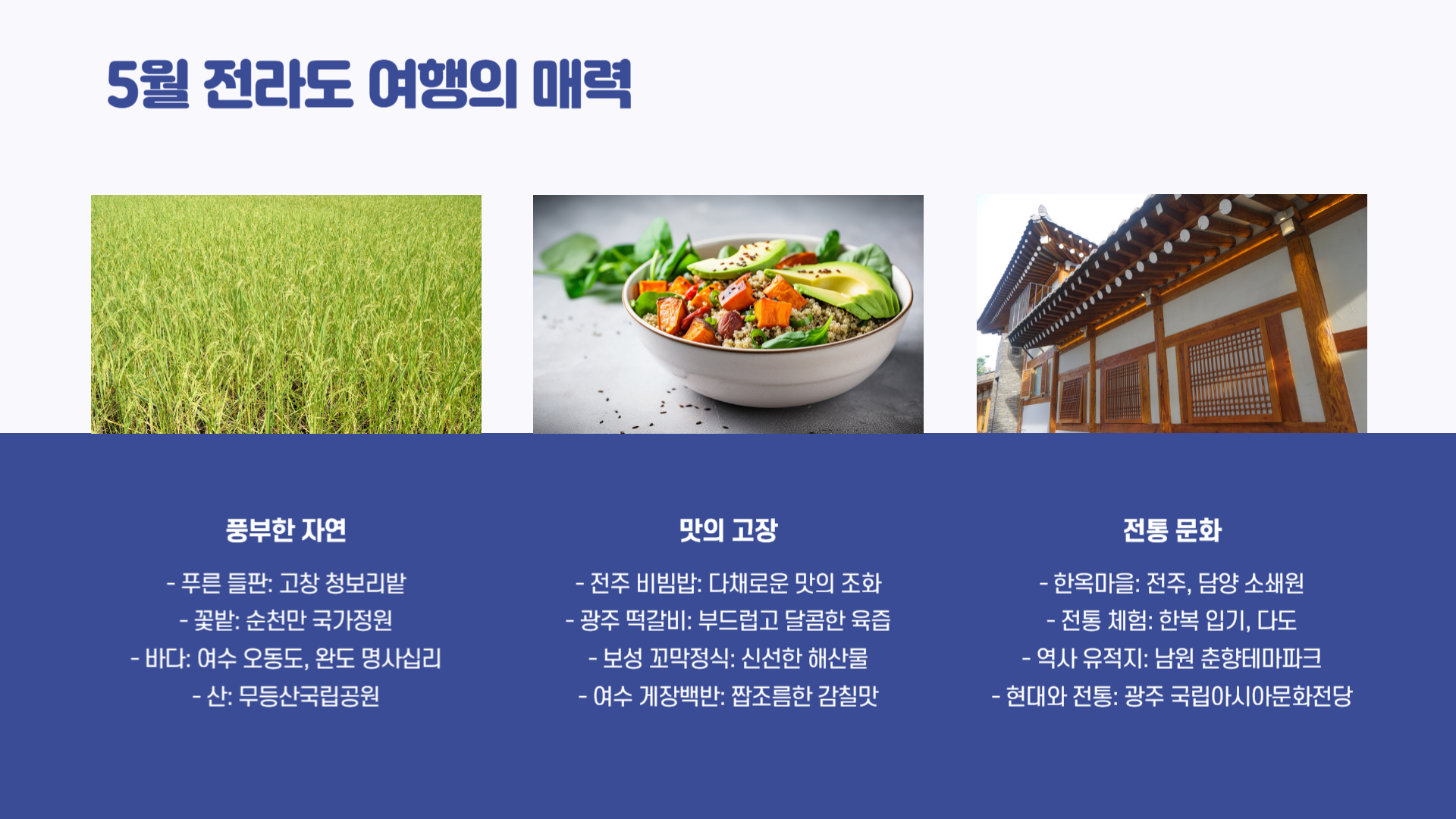 5월 전라도 여행의 매력

풍부한 자연

- 푸른 들판: 고창 청보리밭
- 꽃밭: 순천만 국가정원
- 바다: 여수 오동도, 완도 명사십리
- 산: 무등산국립공원

맛의 고장

- 전주 비빔밥: 다채로운 맛의 조화
- 광주 떡갈비: 부드럽고 달콤한 육즙
- 보성 꼬막정식: 신선한 해산물
- 여수 게장백반: 짭조름한 감칠맛

전통 문화

- 한옥마을: 전주, 담양 소쇄원
- 전통 체험: 한복 입기, 다도
- 역사 유적지: 남원 춘향테마파크
- 현대와 전통: 광주 국립아시아문화전당